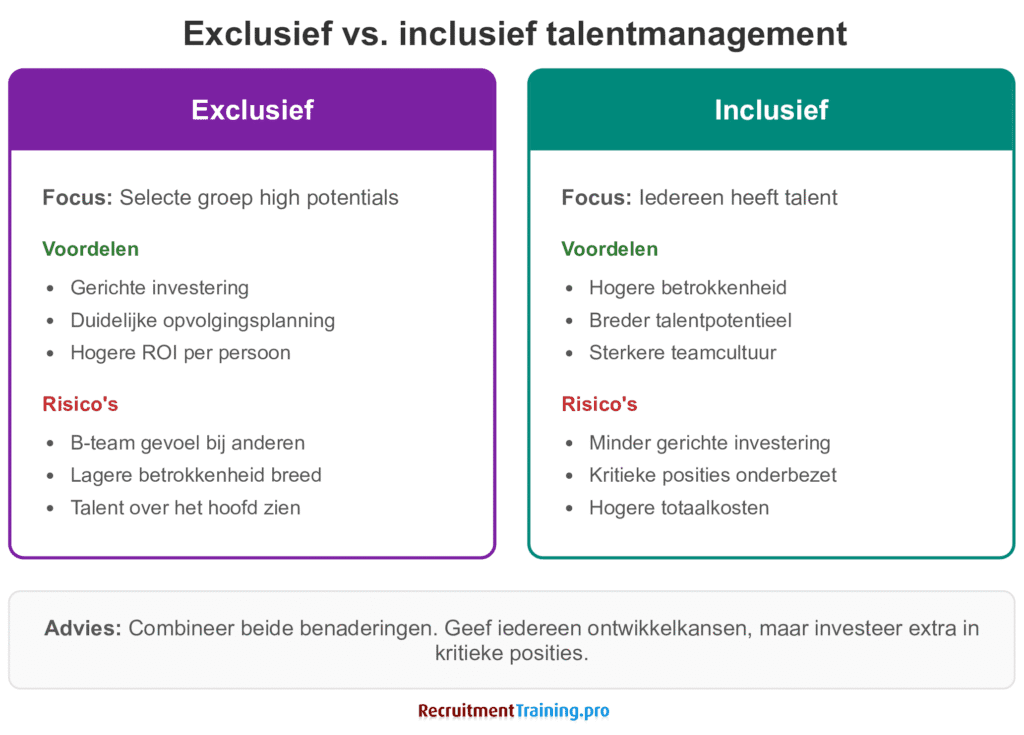 Exclusief vs. inclusief talentmanagement

Exclusief

Focus: Selecte groep high potentials

Voordelen

- Gerichte investering
- Duidelijke opvolgingsplanning
- Hogere ROI per persoon

Risico's

- B-team gevoel bij anderen
- Lagere betrokkenheid breed
- Talent over het hoofd zien

Inclusief

Focus: Iedereen heeft talent

Voordelen

- Hogere betrokkenheid
- Breder talentpotentieel
- Sterkere teamcultuur

Risico's

- Minder gerichte investering
- Kritieke posities onderbezet
- Hogere totaalkosten

Advies: Combineer beide benaderingen. Geef iedereen ontwikkelkansen, maar investeer extra in kritieke posities.

RecruitmentTraining.pro